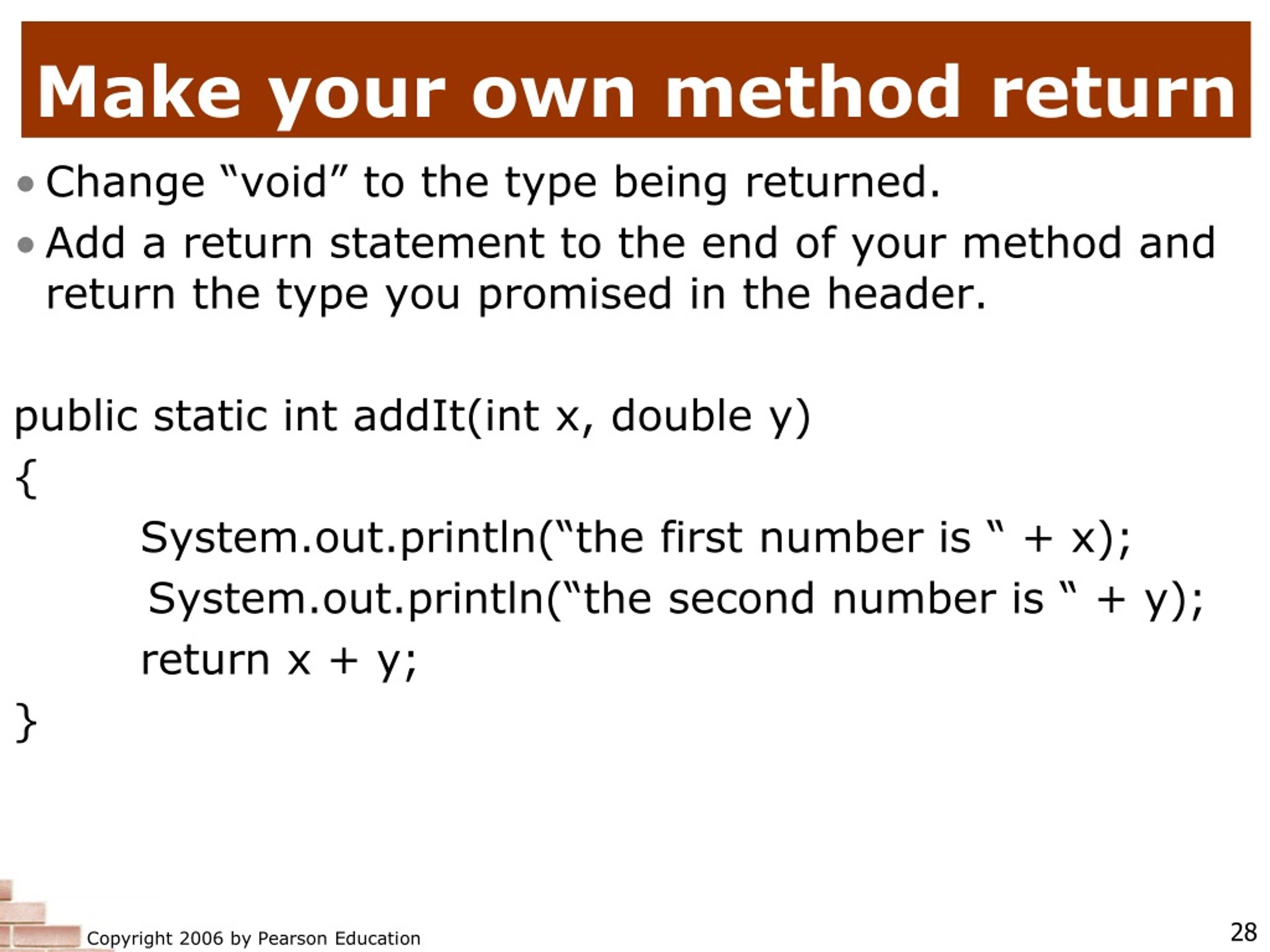 Make your own method return

• Change “void” to the type being returned.

• Add a return statement to the end of your method and return the type you promised in the header.

public static int addIt(int x, double y)
{
System.out.println(“the first number is “ + x);
System.out.println(“the second number is “ + y);
return x + y;
}

Copyright 2006 by Pearson Education

28